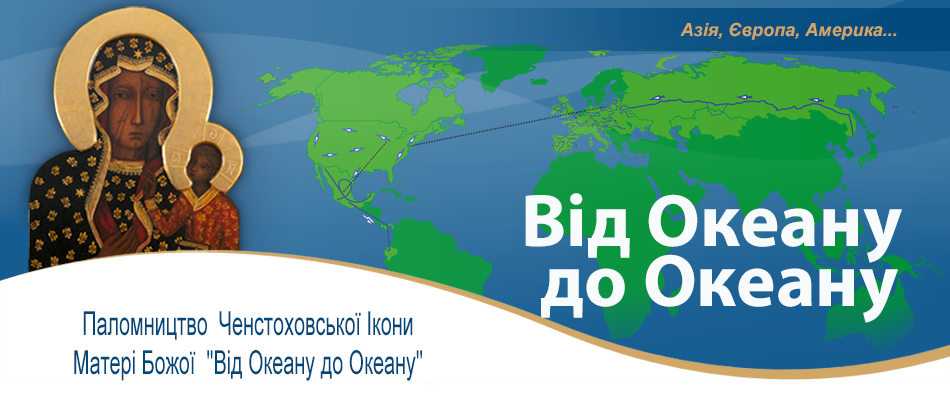 Азія, Європа, Америка...

Від Океану до Океану

Паломництво Ченстоховської Ікони Матері Божої "Від Океану до Океану"